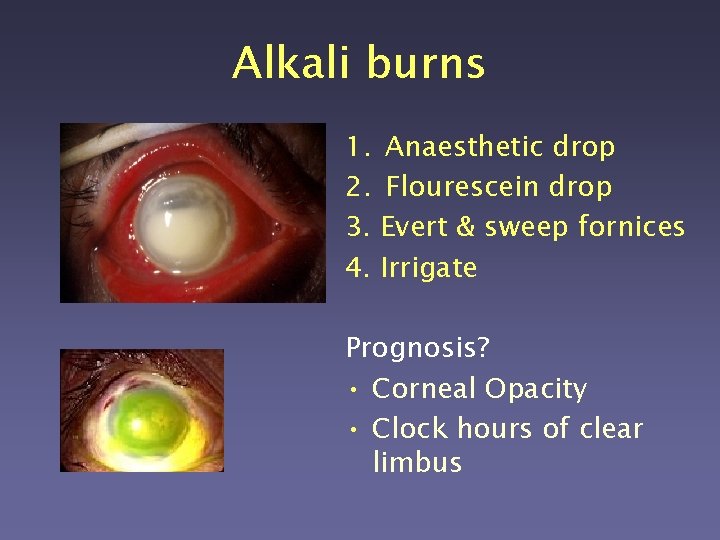 Alkali burns

1. Anaesthetic drop
2. Flourescein drop
3. Evert & sweep fornices
4. Irrigate

Prognosis?
• Corneal Opacity
• Clock hours of clear limbus